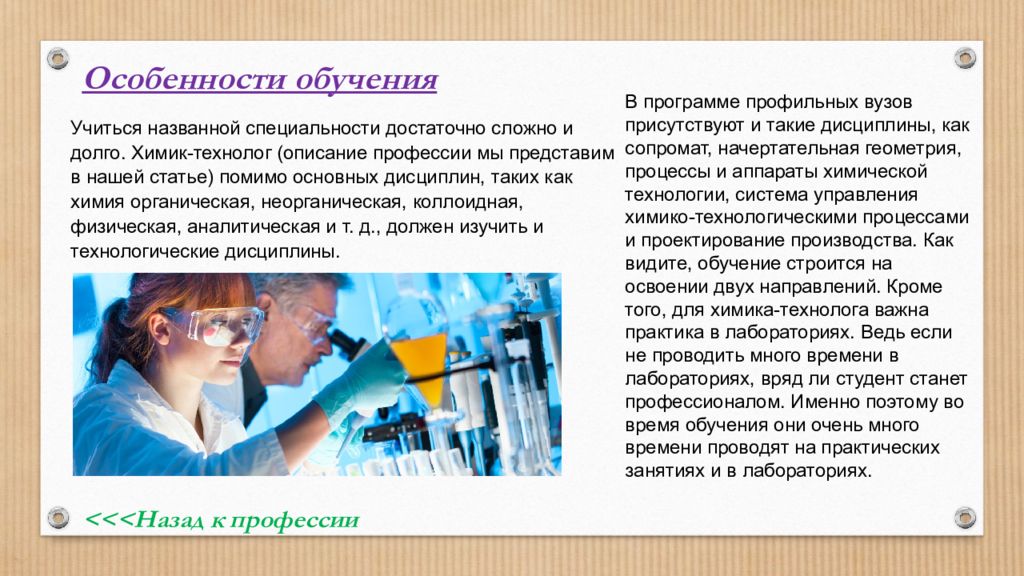 Особенности обучения

Учиться названной специальности достаточно сложно и долго. Химик-технолог (описание профессии мы представим в нашей статье) помимо основных дисциплин, таких как химия органическая, неорганическая, коллоидная, физическая, аналитическая и т. д., должен изучить и технологические дисциплины.

В программе профильных вузов присутствуют и такие дисциплины, как сопромат, начертательная геометрия, процессы и аппараты химической технологии, система управления химико-технологическими процессами и проектирование производства. Как видите, обучение строится на освоении двух направлений. Кроме того, для химика-технолога важна практика в лабораториях. Ведь если не проводить много времени в лабораториях, вряд ли студент станет профессионалом. Именно поэтому во время обучения они очень много времени проводят на практических занятиях и в лабораториях.

<<<Назад к профессии